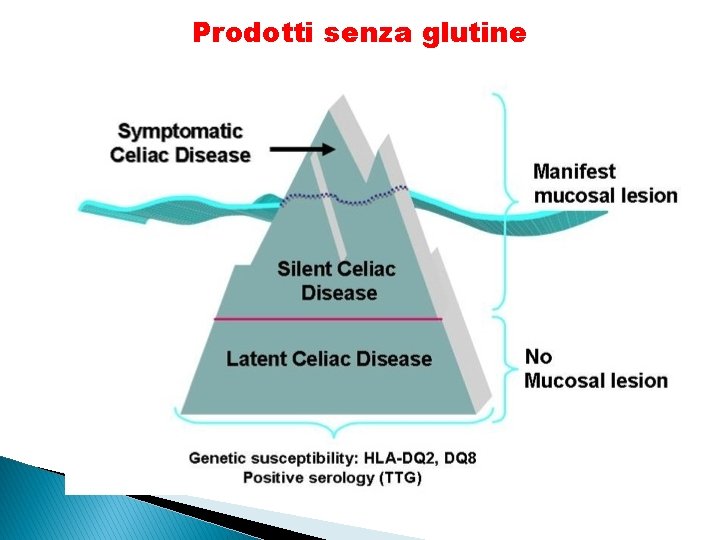 Prodotti senza glutine

Symptomatic Celiac Disease

Manifest mucosal lesion

Silent Celiac Disease

Latent Celiac Disease

No Mucosal lesion

Genetic susceptibility: HLA-DQ2, DQ8
Positive serology (TTG)